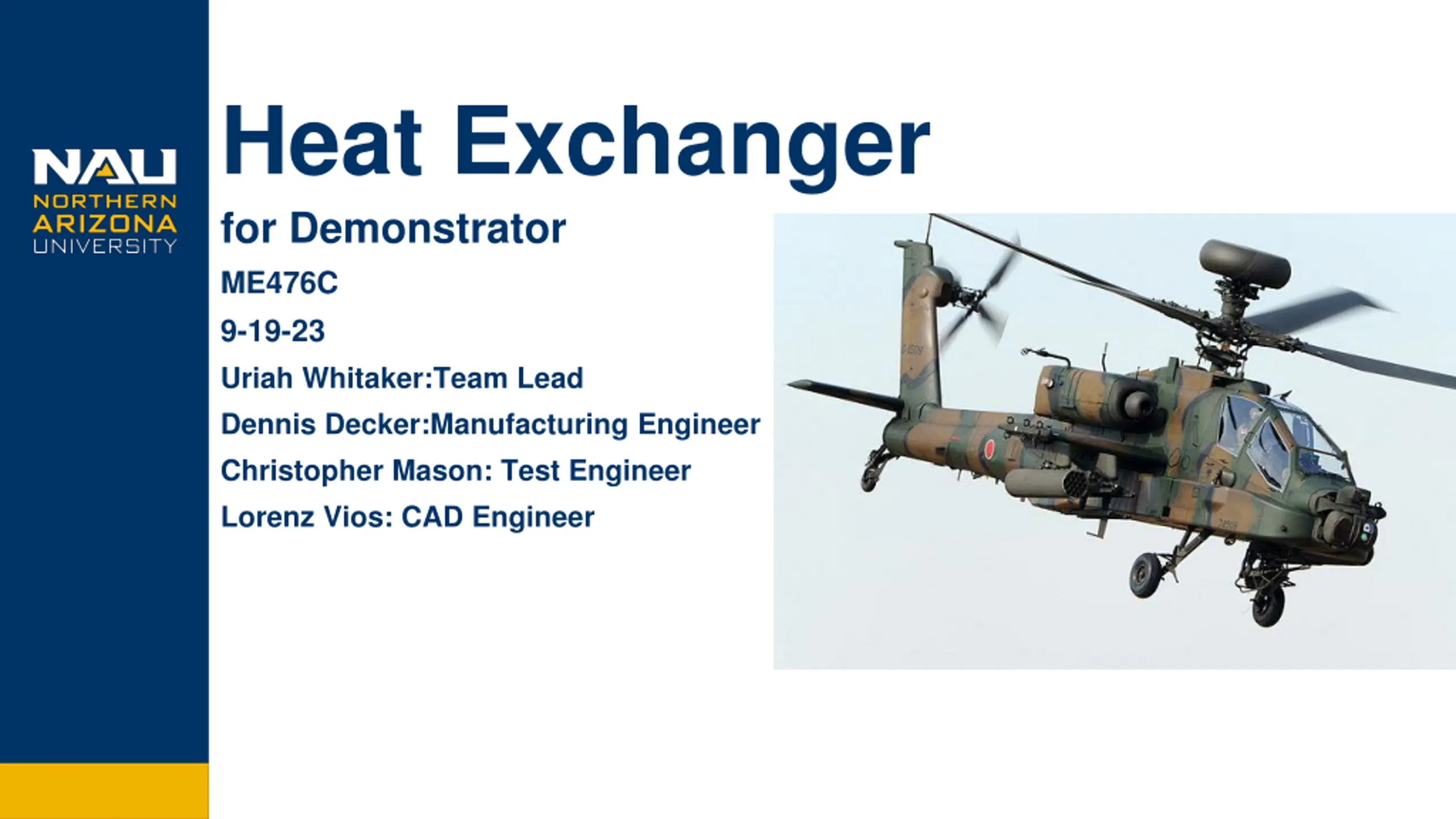 NAU
NORTHERN
ARIZONA
UNIVERSITY

Heat Exchanger

for Demonstrator

ME476C

9-19-23

Uriah Whitaker:Team Lead

Dennis Decker:Manufacturing Engineer

Christopher Mason: Test Engineer

Lorenz Vios: CAD Engineer